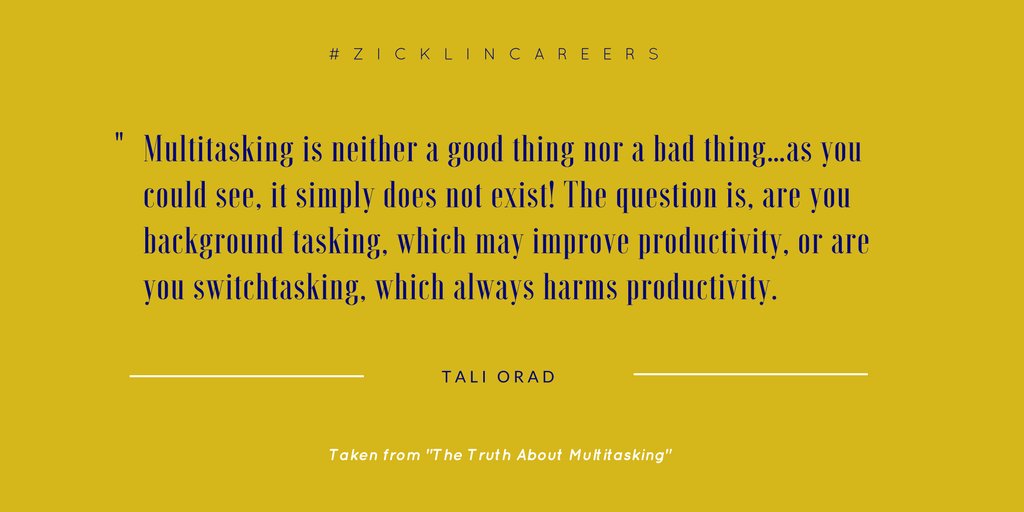 #ZICKLINCAREERS

" Multitasking is neither a good thing nor a bad thing...as you could see, it simply does not exist! The question is, are you background tasking, which may improve productivity, or are you switchtasking, which always harms productivity.

TALI ORAD

Taken from "The Truth About Multitasking"